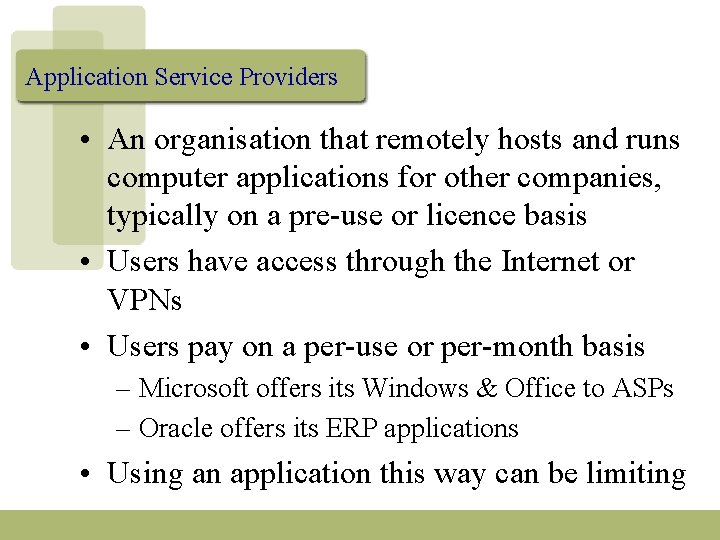 Application Service Providers

• An organisation that remotely hosts and runs computer applications for other companies, typically on a pre-use or licence basis

• Users have access through the Internet or VPNs

• Users pay on a per-use or per-month basis
– Microsoft offers its Windows & Office to ASPs
– Oracle offers its ERP applications

• Using an application this way can be limiting